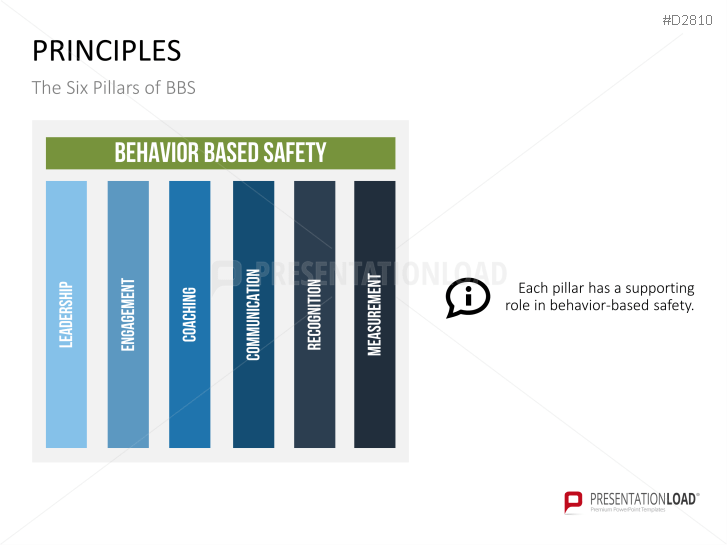 #D2810

PRINCIPLES

The Six Pillars of BBS

BEHAVIOR BASED SAFETY

LEADERSHIP

ENGAGEMENT

COACHING

COMMUNICATION

RECOGNITION

MEASUREMENT

PRESENTATIONLOAD

Each pillar has a supporting role in behavior-based safety.

PRESENTATIONLOAD®
Premium PowerPoint Templates